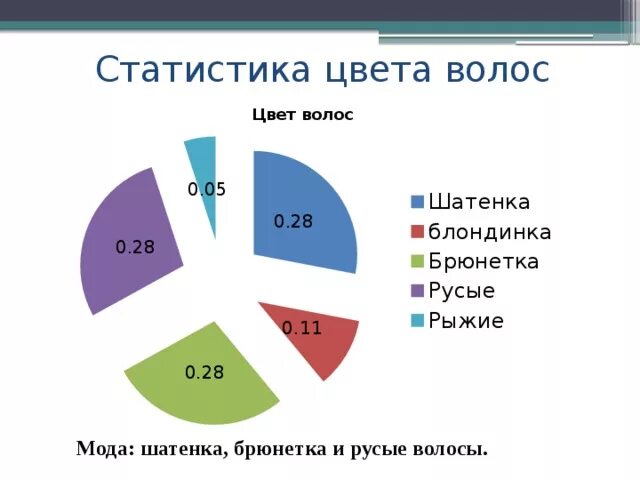 Статистика цвета волос

Цвет волос

0.05

0.28

0.28

0.11

0.28

Шатенка
блондинка
Брюнетка
Русые
Рыжие

Мода: шатенка, брюнетка и русые волосы.